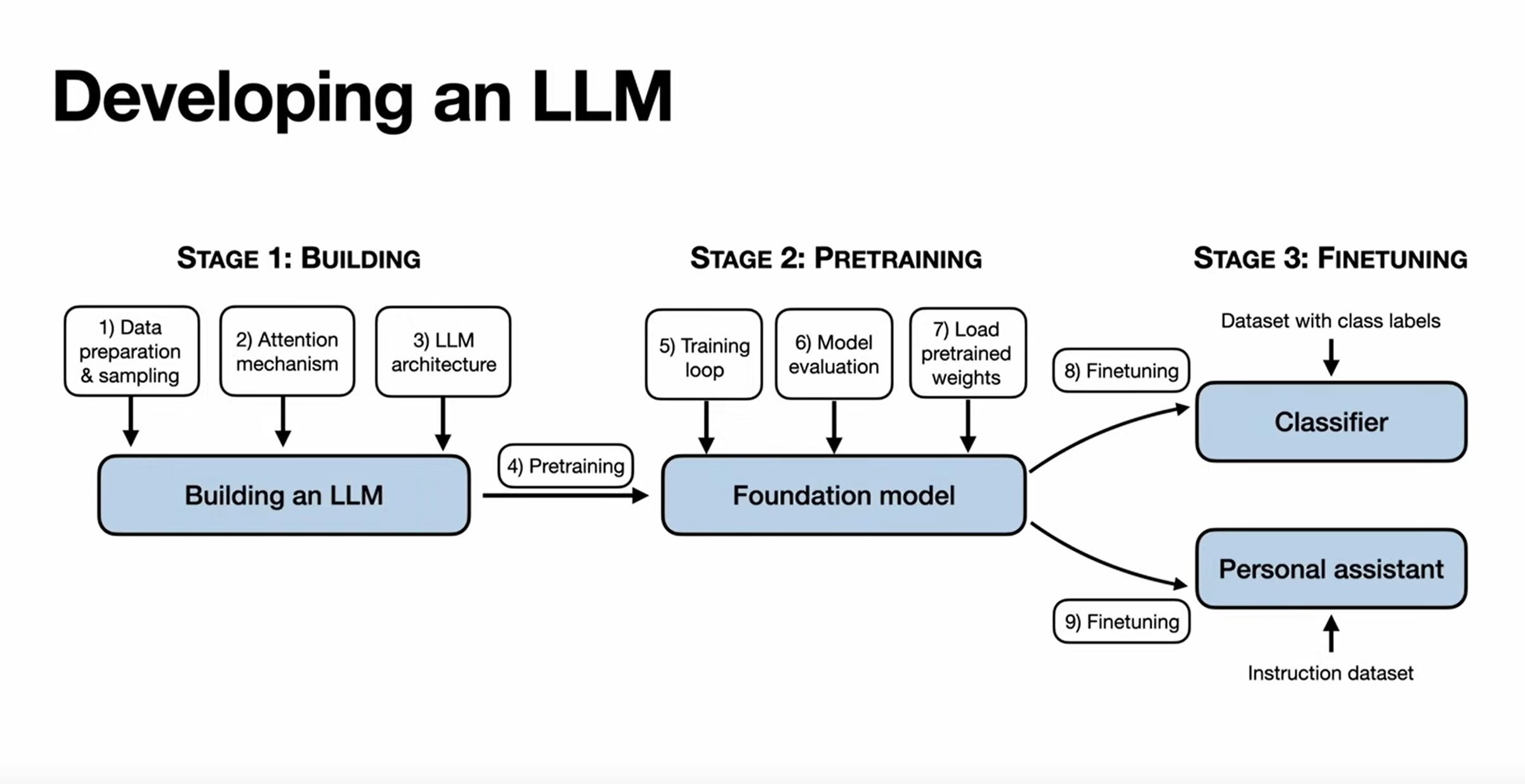 Developing an LLM

STAGE 1: BUILDING

1) Data preparation & sampling

2) Attention mechanism

3) LLM architecture

Building an LLM

4) Pretraining

STAGE 2: PRETRAINING

5) Training loop

6) Model evaluation

7) Load pretrained weights

Foundation model

STAGE 3: FINETUNING

Dataset with class labels

8) Finetuning

Classifier

Personal assistant

9) Finetuning

Instruction dataset